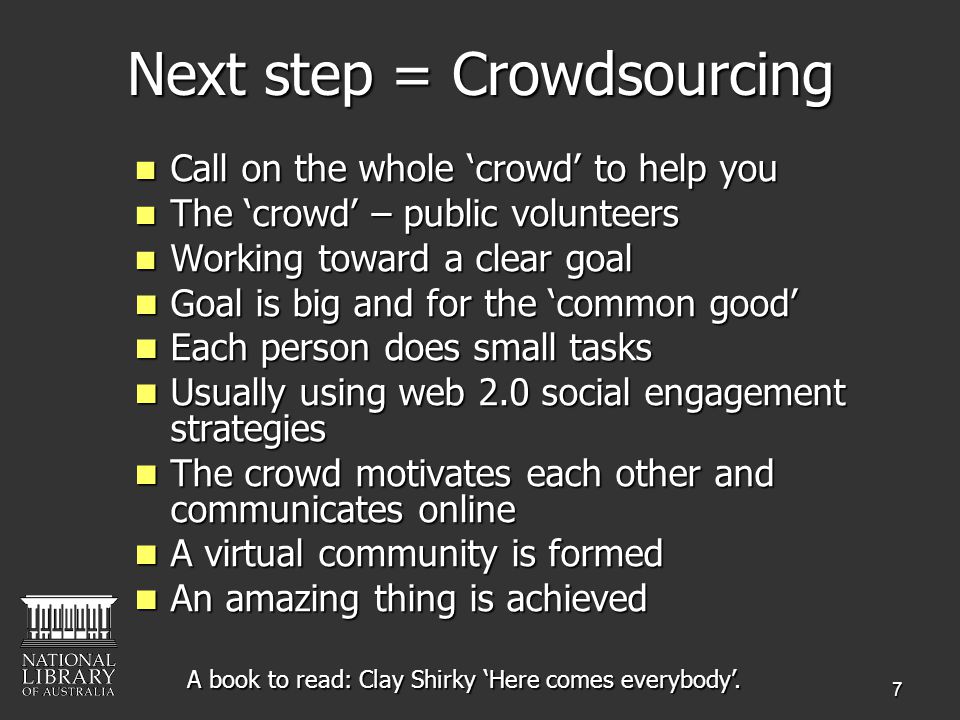 Next step = Crowdsourcing

- Call on the whole ‘crowd’ to help you
- The ‘crowd’ – public volunteers
- Working toward a clear goal
- Goal is big and for the ‘common good’
- Each person does small tasks
- Usually using web 2.0 social engagement strategies
- The crowd motivates each other and communicates online
- A virtual community is formed
- An amazing thing is achieved

NATIONAL LIBRARY OF AUSTRALIA

A book to read: Clay Shirky ‘Here comes everybody’.

7